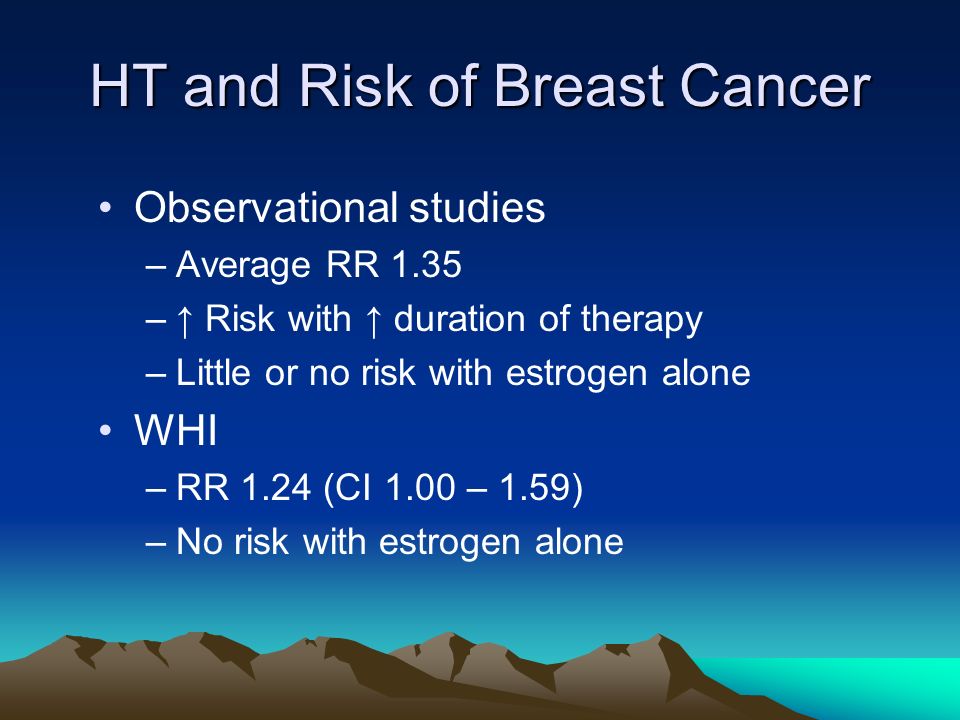 HT and Risk of Breast Cancer

• Observational studies
– Average RR 1.35
– ↑ Risk with ↑ duration of therapy
– Little or no risk with estrogen alone

• WHI
– RR 1.24 (CI 1.00 – 1.59)
– No risk with estrogen alone